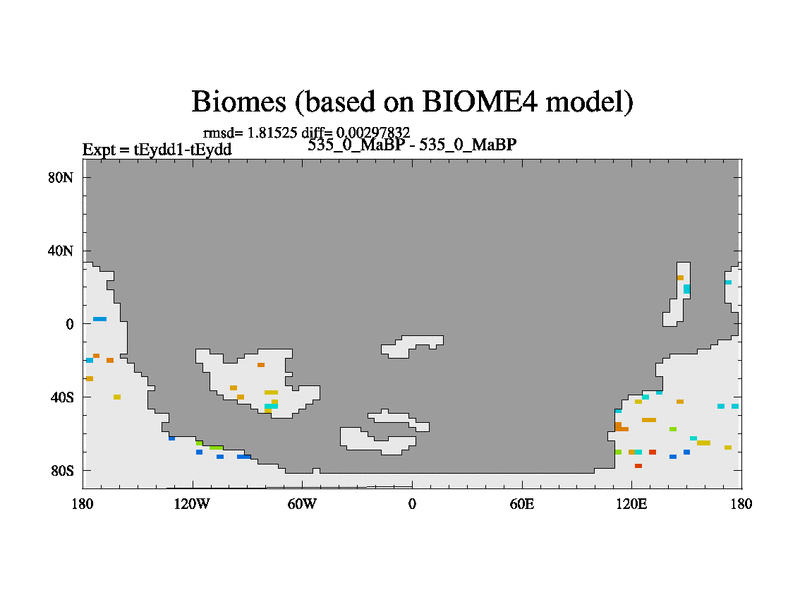 Biomes (based on BIOME4 model)

rmsd= 1.81525 diff= 0.00297832

Expt = tEydd1-tEydd

535_0_MaBP - 535_0_MaBP

80N
40N
0
40S
80S

180 120W 60W 0 60E 120E 180